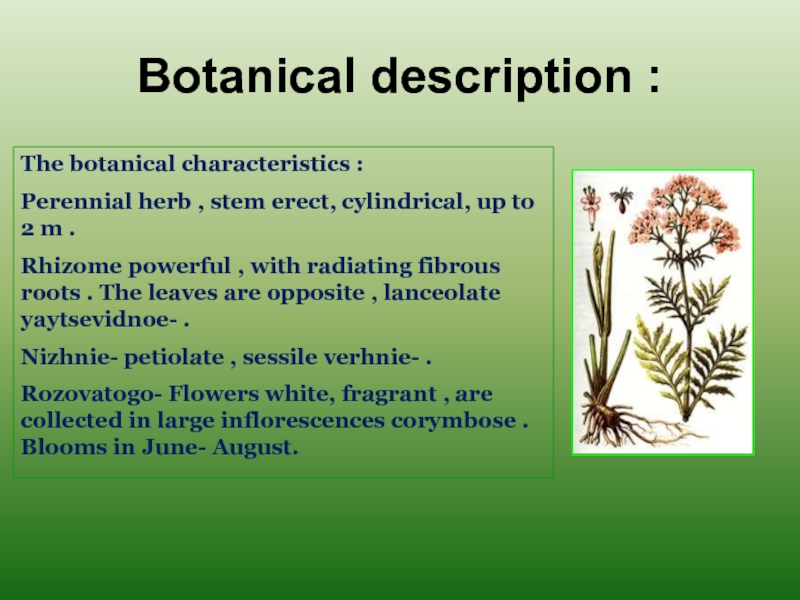 Botanical description :

The botanical characteristics :

Perennial herb , stem erect, cylindrical, up to 2 m .

Rhizome powerful , with radiating fibrous roots . The leaves are opposite , lanceolate yaytsevidnoe- .

Nizhnie- petiolate , sessile verhnie- .

Rozovatogo- Flowers white, fragrant , are collected in large inflorescences corymbose . Blooms in June- August.